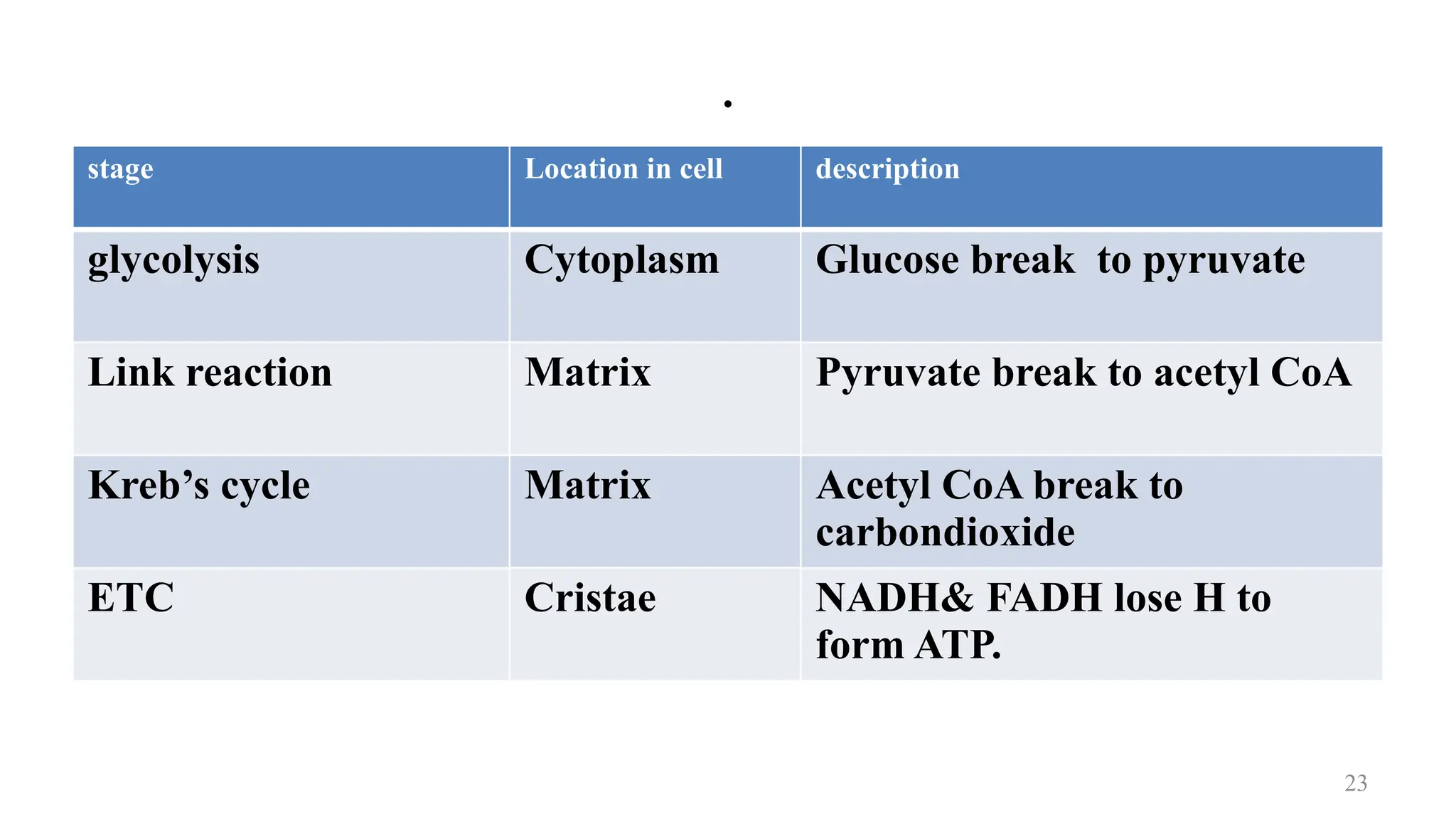 .

| stage | Location in cell | description |
|---|---|---|
| glycolysis | Cytoplasm | Glucose break  to pyruvate |
| Link reaction | Matrix | Pyruvate break to acetyl CoA |
| Kreb’s cycle | Matrix | Acetyl CoA break to carbondioxide |
| ETC | Cristae | NADH& FADH lose H to form ATP. |

23